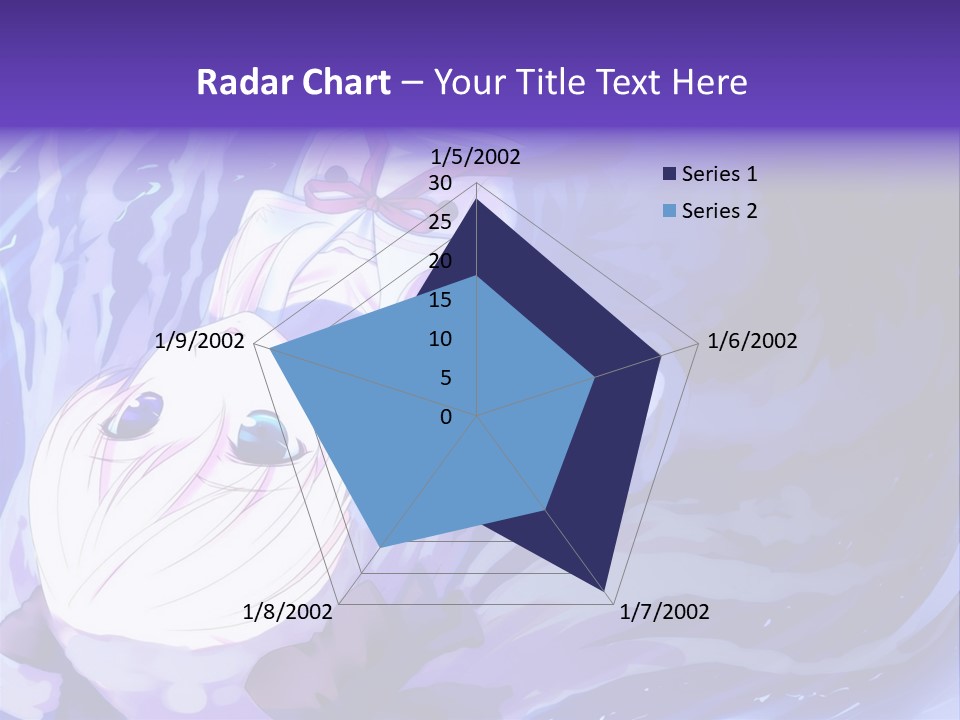 Radar Chart – Your Title Text Here

1/5/2002
30
25
20
15
10
5
0
1/6/2002
1/7/2002
1/8/2002
1/9/2002

Series 1
Series 2